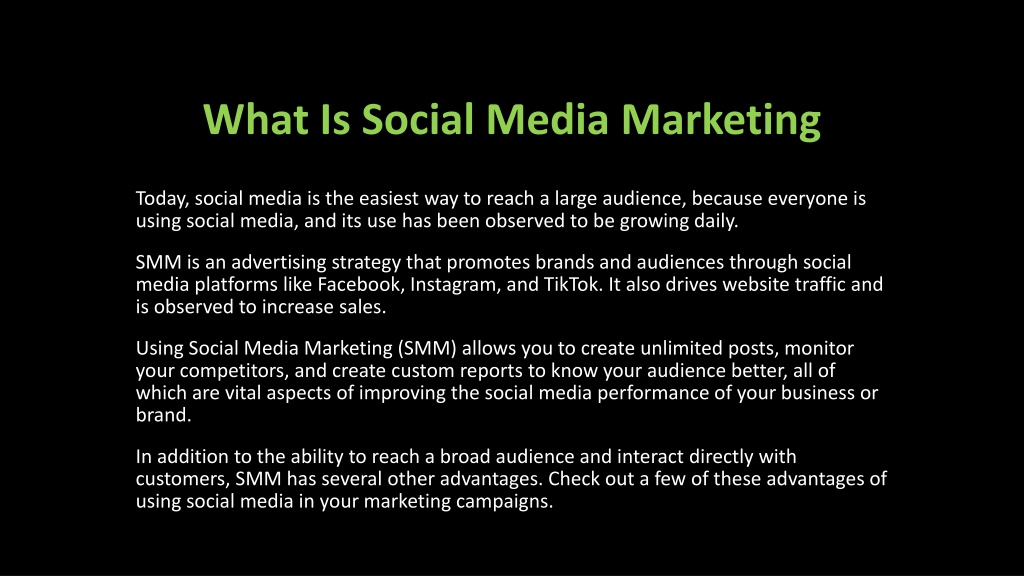 What Is Social Media Marketing

Today, social media is the easiest way to reach a large audience, because everyone is using social media, and its use has been observed to be growing daily.

SMM is an advertising strategy that promotes brands and audiences through social media platforms like Facebook, Instagram, and TikTok. It also drives website traffic and is observed to increase sales.

Using Social Media Marketing (SMM) allows you to create unlimited posts, monitor your competitors, and create custom reports to know your audience better, all of which are vital aspects of improving the social media performance of your business or brand.

In addition to the ability to reach a broad audience and interact directly with customers, SMM has several other advantages. Check out a few of these advantages of using social media in your marketing campaigns.